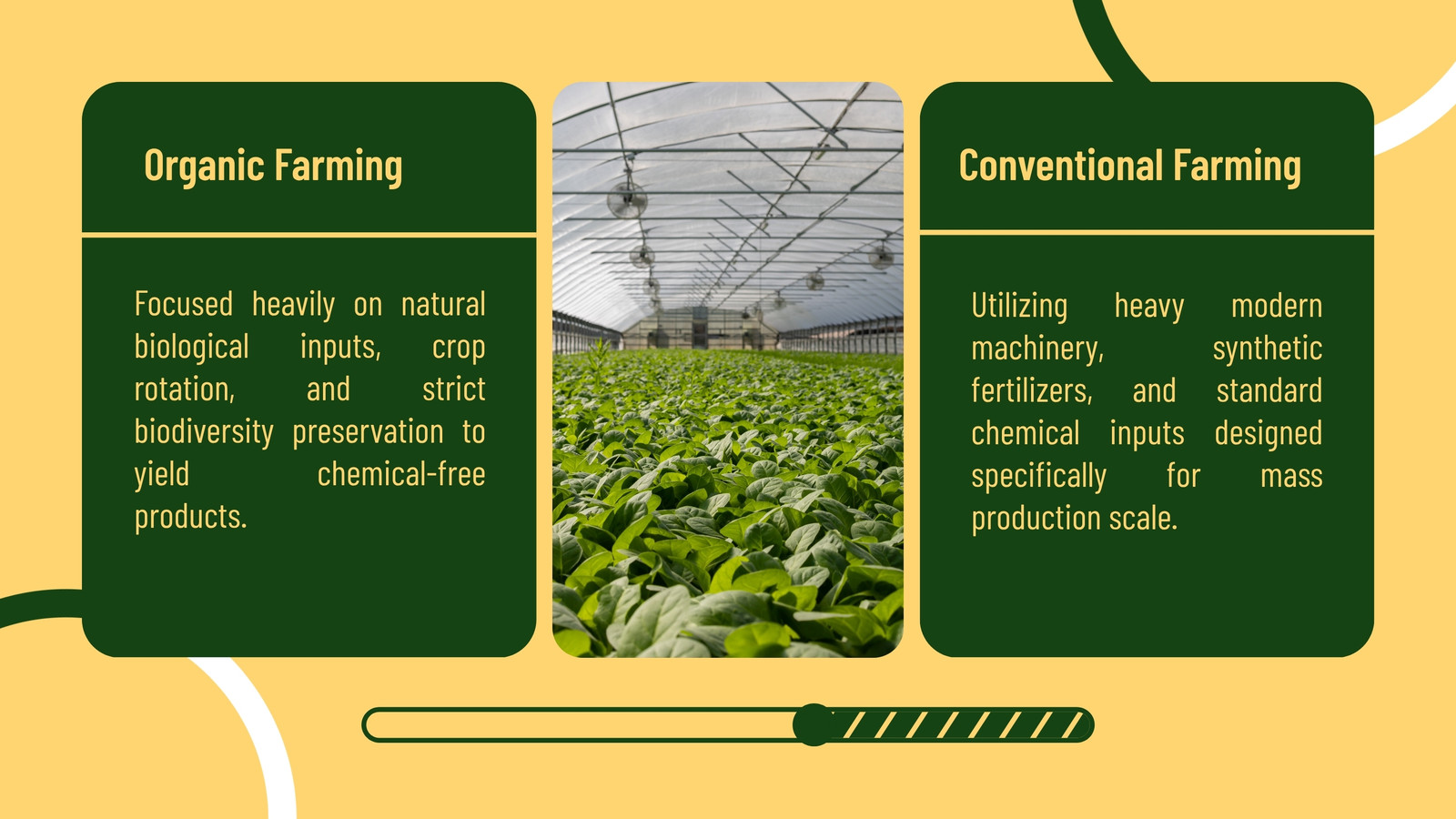 Organic Farming

Focused heavily on natural biological inputs, crop rotation, and strict biodiversity preservation to yield chemical-free products.

Conventional Farming

Utilizing heavy modern machinery, synthetic fertilizers, and standard chemical inputs designed specifically for mass production scale.